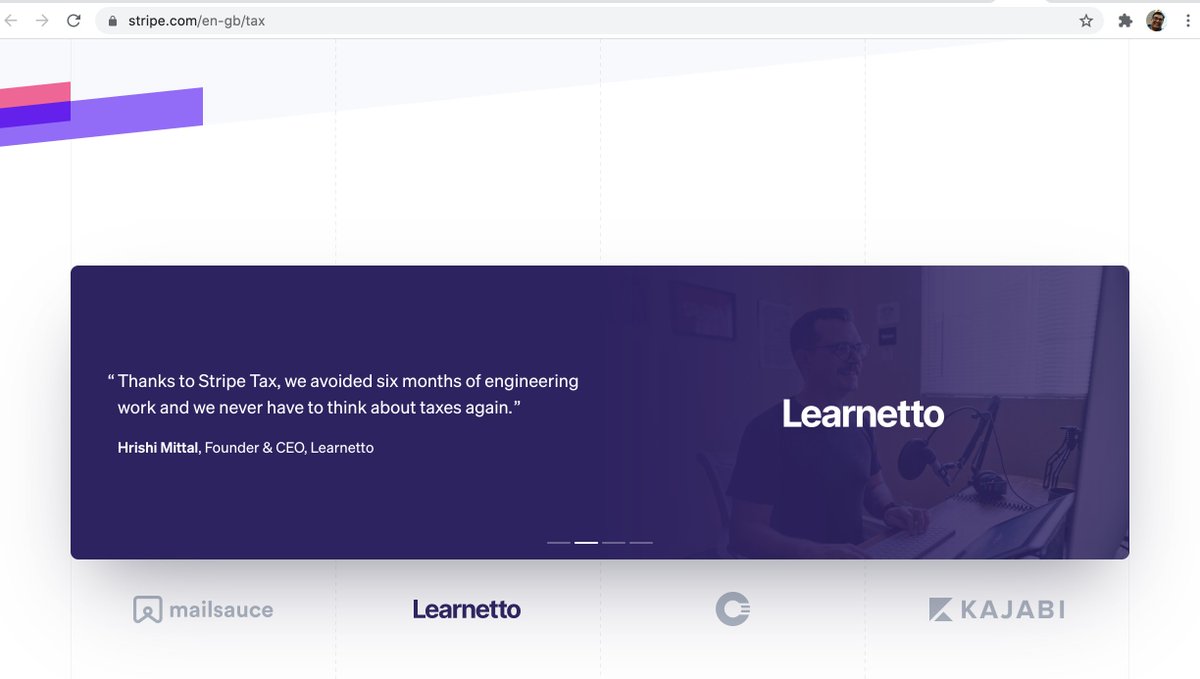 stripe.com/en-gb/tax

“Thanks to Stripe Tax, we avoided six months of engineering work and we never have to think about taxes again.”

Hrishi Mittal, Founder & CEO, Learnetto

Learnetto

mailsauce

Learnetto

KAJABI